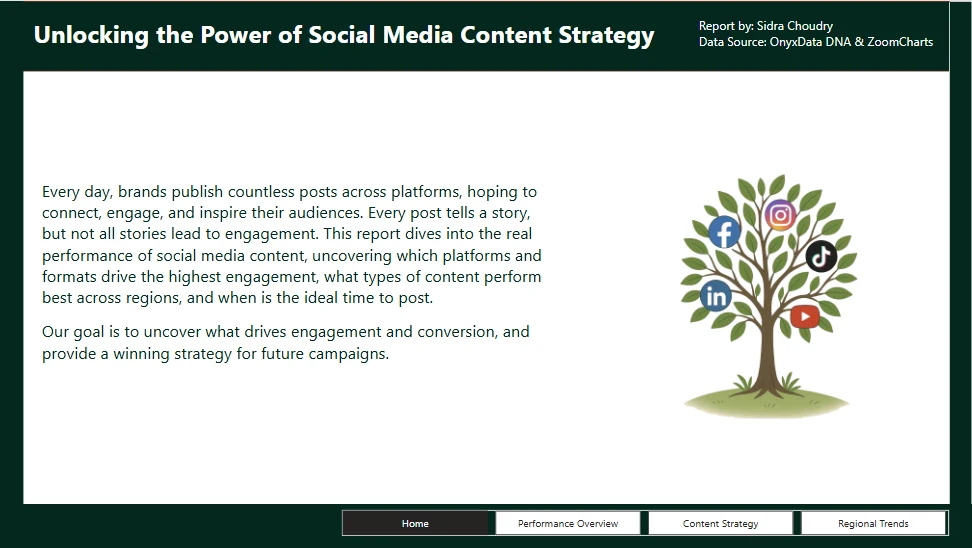 Unlocking the Power of Social Media Content Strategy

Report by: Sidra Choudry
Data Source: OnyxData DNA & ZoomCharts

Every day, brands publish countless posts across platforms, hoping to connect, engage, and inspire their audiences. Every post tells a story, but not all stories lead to engagement. This report dives into the real performance of social media content, uncovering which platforms and formats drive the highest engagement, what types of content perform best across regions, and when is the ideal time to post.

Our goal is to uncover what drives engagement and conversion, and provide a winning strategy for future campaigns.

Home
Performance Overview
Content Strategy
Regional Trends